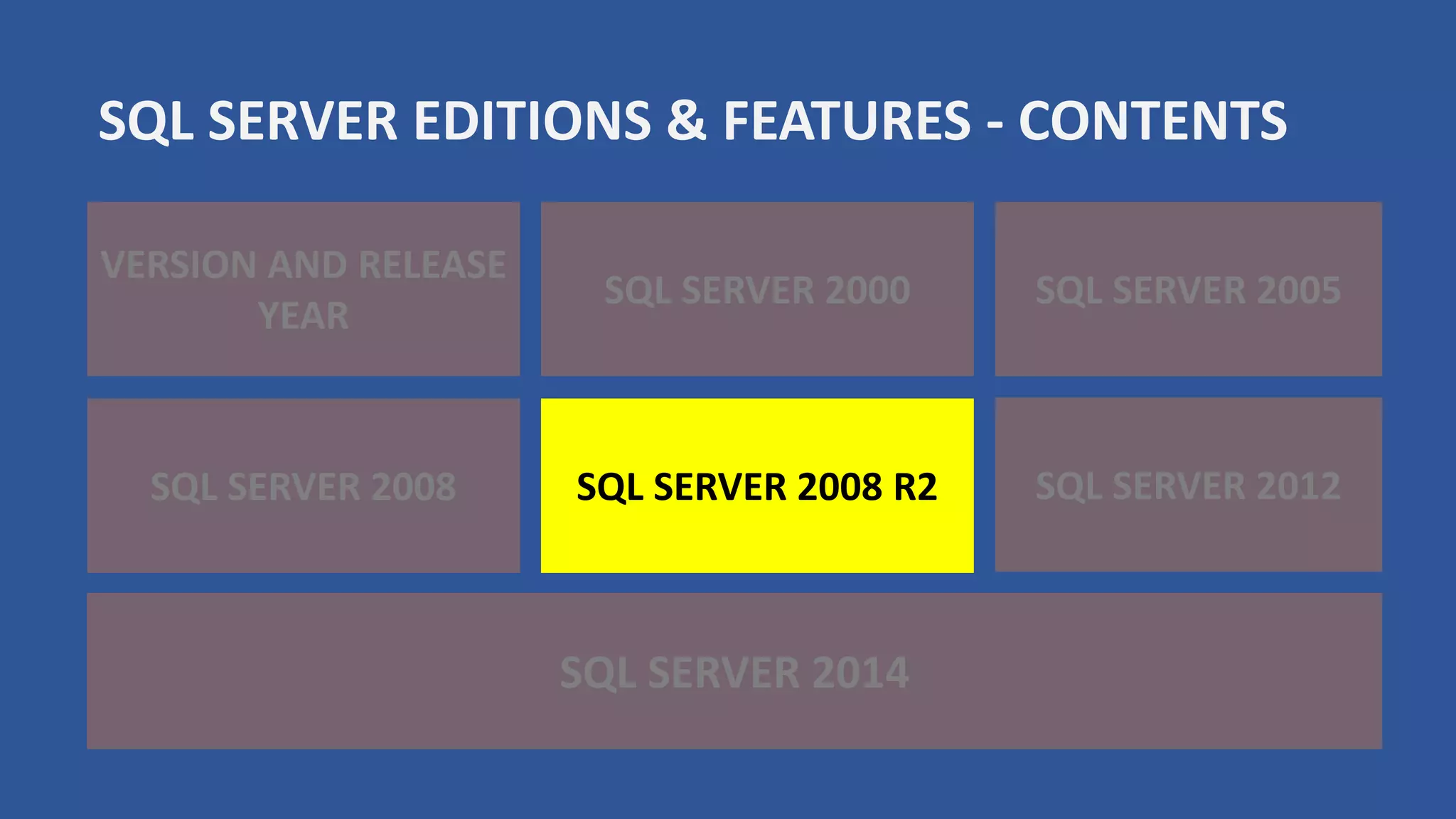 SQL SERVER EDITIONS & FEATURES - CONTENTS

VERSION AND RELEASE YEAR

SQL SERVER 2000

SQL SERVER 2005

SQL SERVER 2008

SQL SERVER 2008 R2

SQL SERVER 2012

SQL SERVER 2014